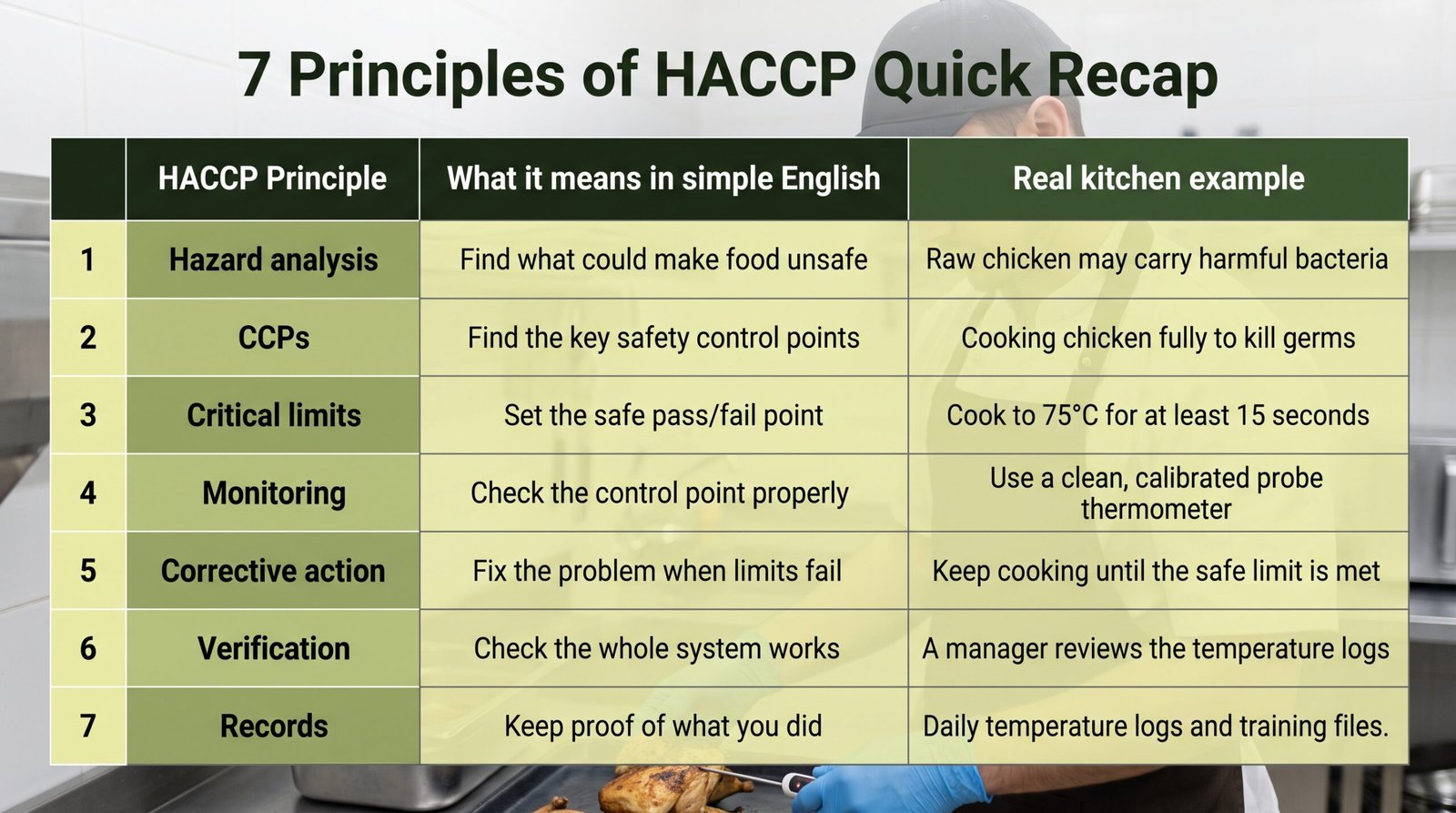 7 Principles of HACCP Quick Recap

| | HACCP Principle | What it means in simple English | Real kitchen example |
|---|---|---|---|
| 1 | Hazard analysis | Find what could make food unsafe | Raw chicken may carry harmful bacteria |
| 2 | CCPs | Find the key safety control points | Cooking chicken fully to kill germs |
| 3 | Critical limits | Set the safe pass/fail point | Cook to 75°C for at least 15 seconds |
| 4 | Monitoring | Check the control point properly | Use a clean, calibrated probe thermometer |
| 5 | Corrective action | Fix the problem when limits fail | Keep cooking until the safe limit is met |
| 6 | Verification | Check the whole system works | A manager reviews the temperature logs |
| 7 | Records | Keep proof of what you did | Daily temperature logs and training files. |